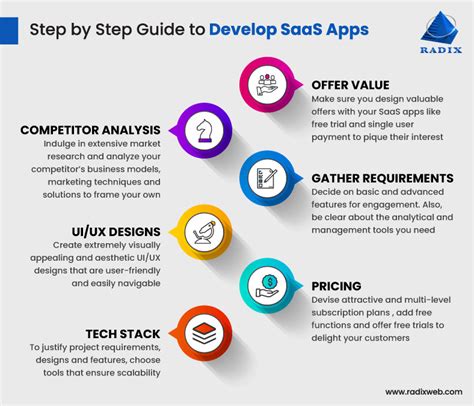 Step by Step Guide to Develop SaaS Apps

RADIX

OFFER VALUE
Make sure you design valuable offers with your SaaS apps like free trial and single user payment to pique their interest

COMPETITOR ANALYSIS
Indulge in extensive market research and analyze your competitor's business models, marketing techniques and solutions to frame your own

GATHER REQUIREMENTS
Decide on basic and advanced features for engagement. Also, be clear about the analytical and management tools you need

UI/UX DESIGNS
Create extremely visually appealing and aesthetic UI/UX designs that are user-friendly and easily navigable

PRICING
Devise attractive and multi-level subscription plans , add free functions and offer free trials to delight your customers

TECH STACK
To justify project requirements, designs and features, choose tools that ensure scalability

www.radixweb.com